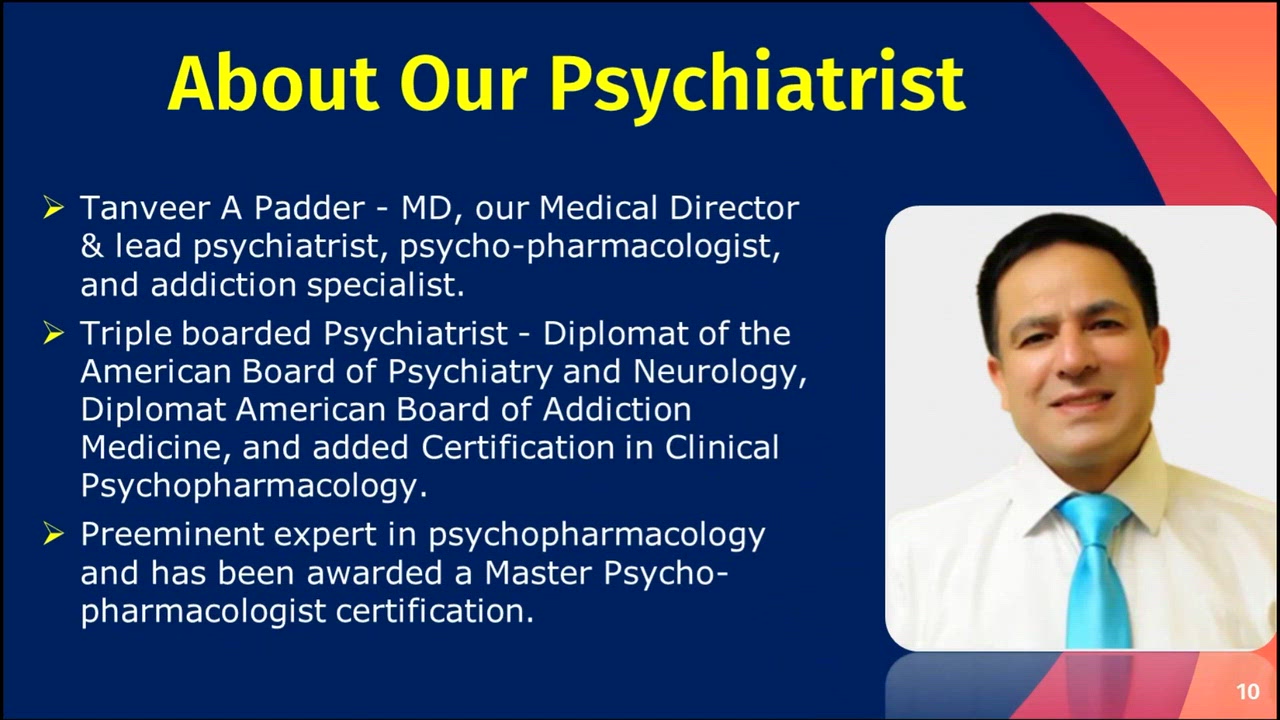 About Our Psychiatrist

➢ Tanveer A Padder - MD, our Medical Director & lead psychiatrist, psycho-pharmacologist, and addiction specialist.

➢ Triple boarded Psychiatrist - Diplomat of the American Board of Psychiatry and Neurology, Diplomat American Board of Addiction Medicine, and added Certification in Clinical Psychopharmacology.

➢ Preeminent expert in psychopharmacology and has been awarded a Master Psycho-pharmacologist certification.

10